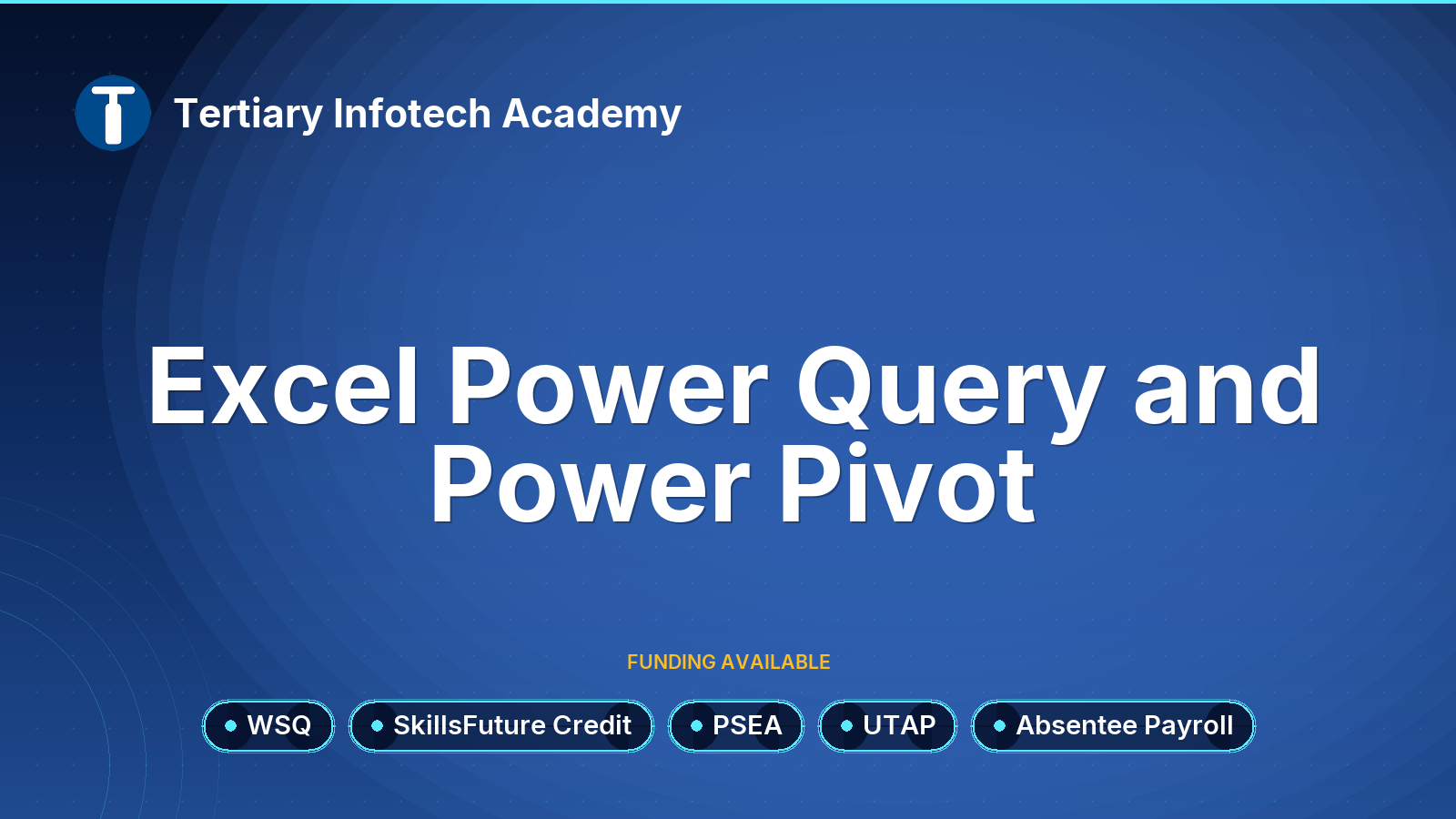 Tertiary Infotech Academy

Excel Power Query and Power Pivot

FUNDING AVAILABLE

WSQ
SkillsFuture Credit
PSEA
UTAP
Absentee Payroll